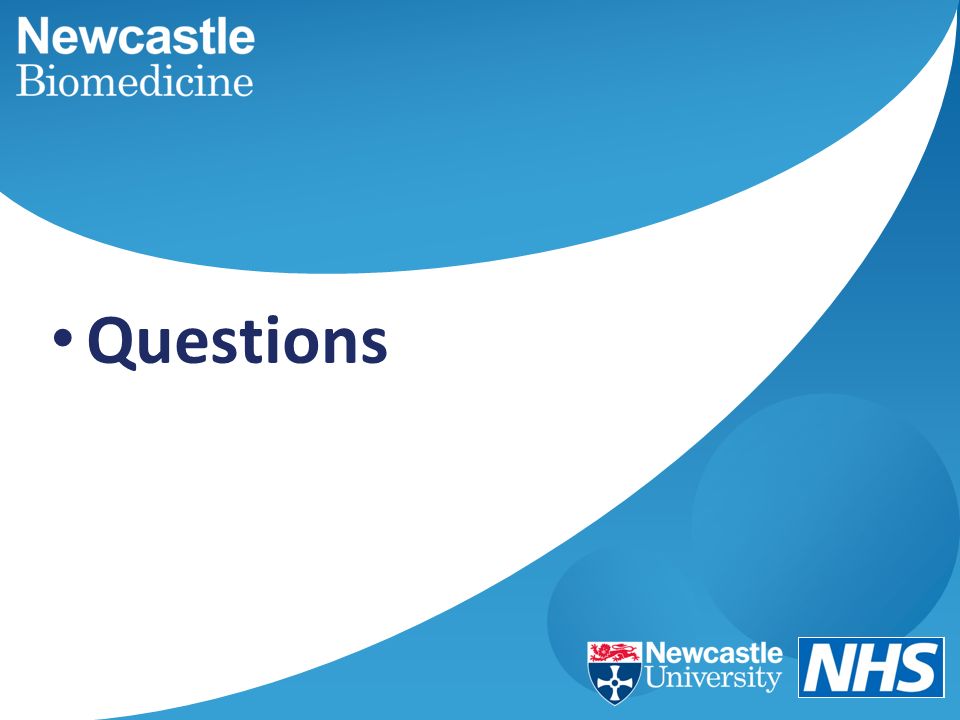 Newcastle
Biomedicine

• Questions

Newcastle
University

NHS